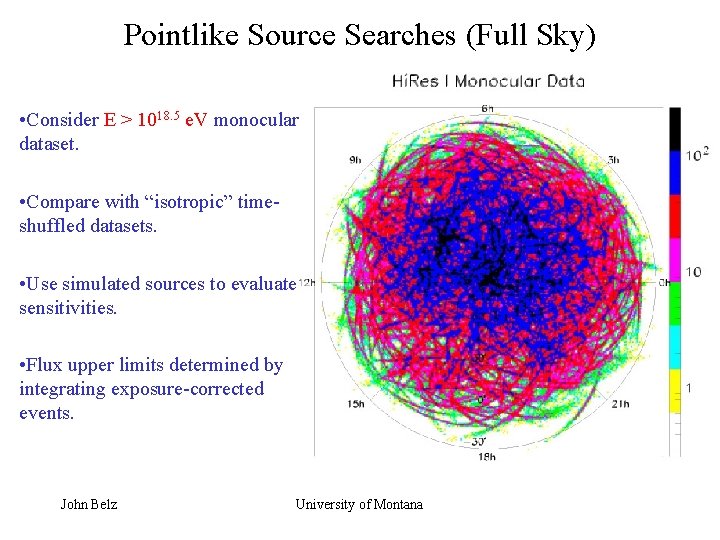 Pointlike Source Searches (Full Sky)

•Consider $E > 10^{18.5}$ eV monocular dataset.

•Compare with “isotropic” time-shuffled datasets.

•Use simulated sources to evaluate sensitivities.

•Flux upper limits determined by integrating exposure-corrected events.

HiRes I Monocular Data

6h

9h

3h

12h

0h

15h

21h

18h

30°

0°

-30°

$10^2$

10

1

John Belz

University of Montana